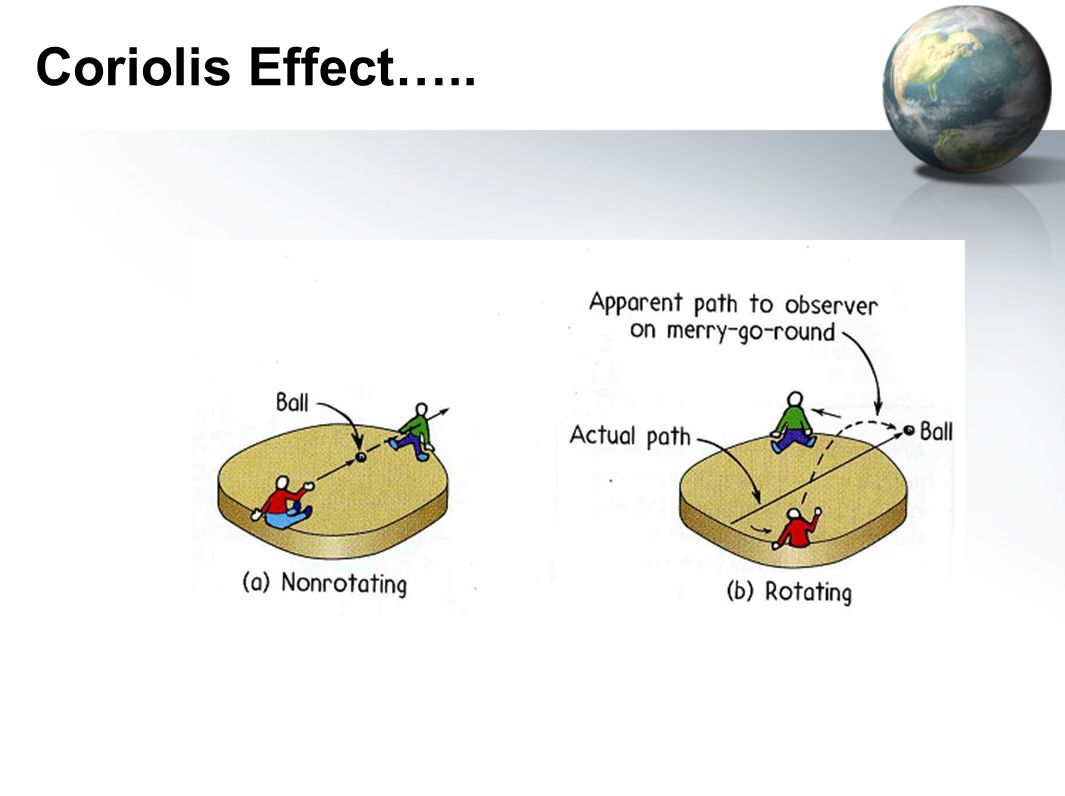 Coriolis Effect…..

Ball

(a) Nonrotating

Apparent path to observer on merry-go-round

Actual path

Ball

(b) Rotating